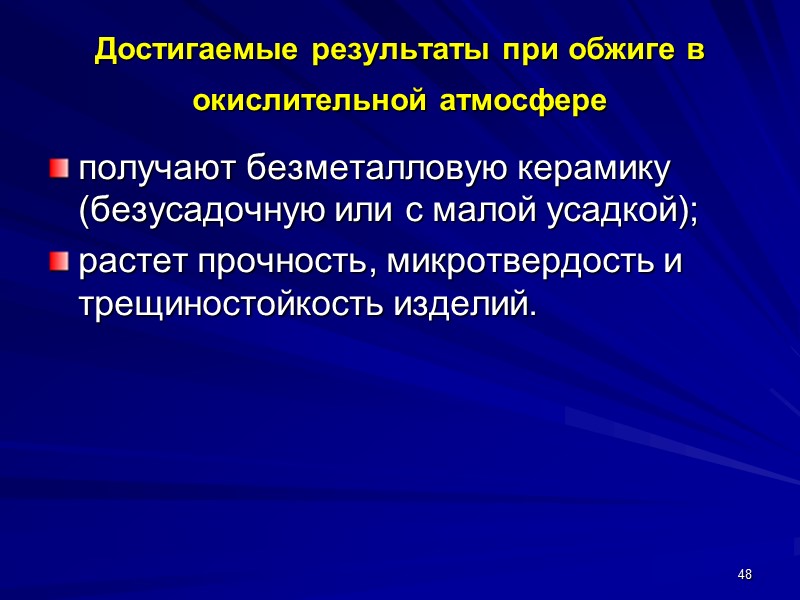 Достигаемые результаты при обжиге в окислительной атмосфере

получают безметалловую керамику (безусадочную или с малой усадкой);

растет прочность, микротвердость и трещиностойкость изделий.

48